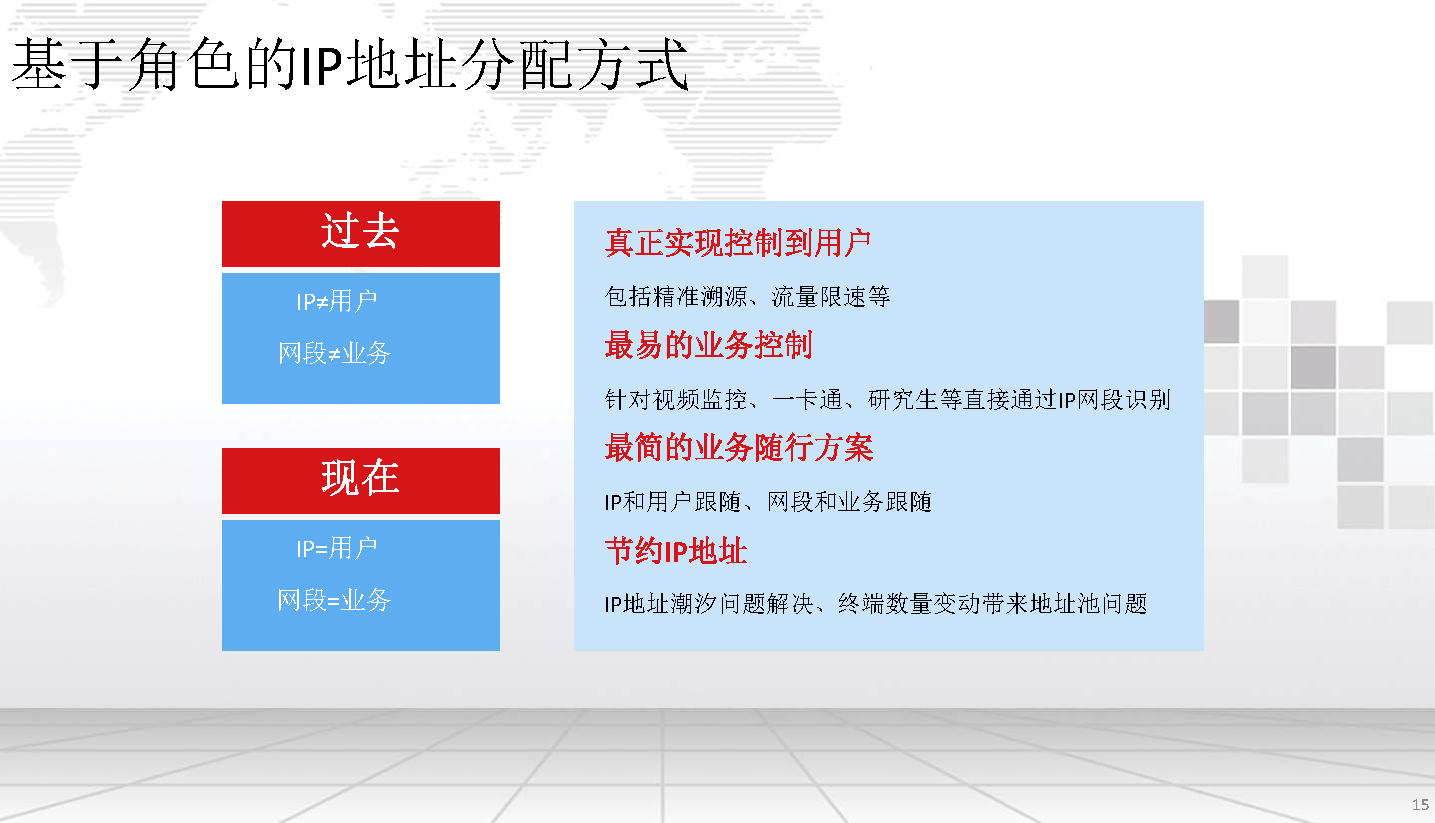 基于角色的IP地址分配方式

过去

IP≠用户

网段≠业务

现在

IP=用户

网段=业务

真正实现控制到用户

包括精准溯源、流量限速等

最易的业务控制

针对视频监控、一卡通、研究生等直接通过IP网段识别

最简的业务随行方案

IP和用户跟随、网段和业务跟随

节约IP地址

IP地址潮汐问题解决、终端数量变动带来地址池问题

15